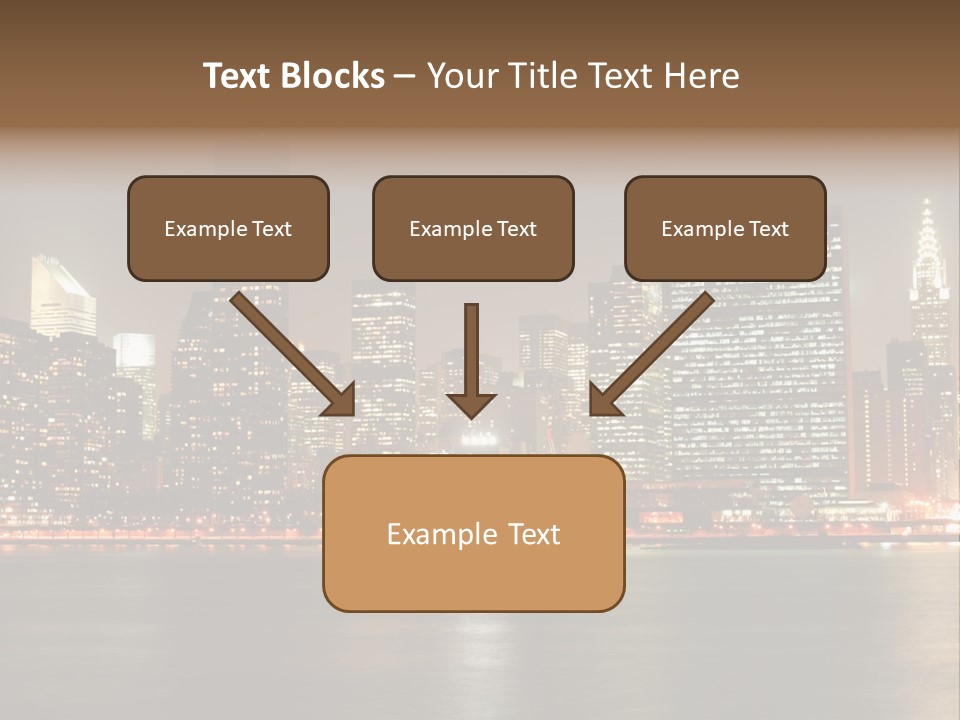 Text Blocks – Your Title Text Here

Example Text

Example Text

Example Text

Example Text